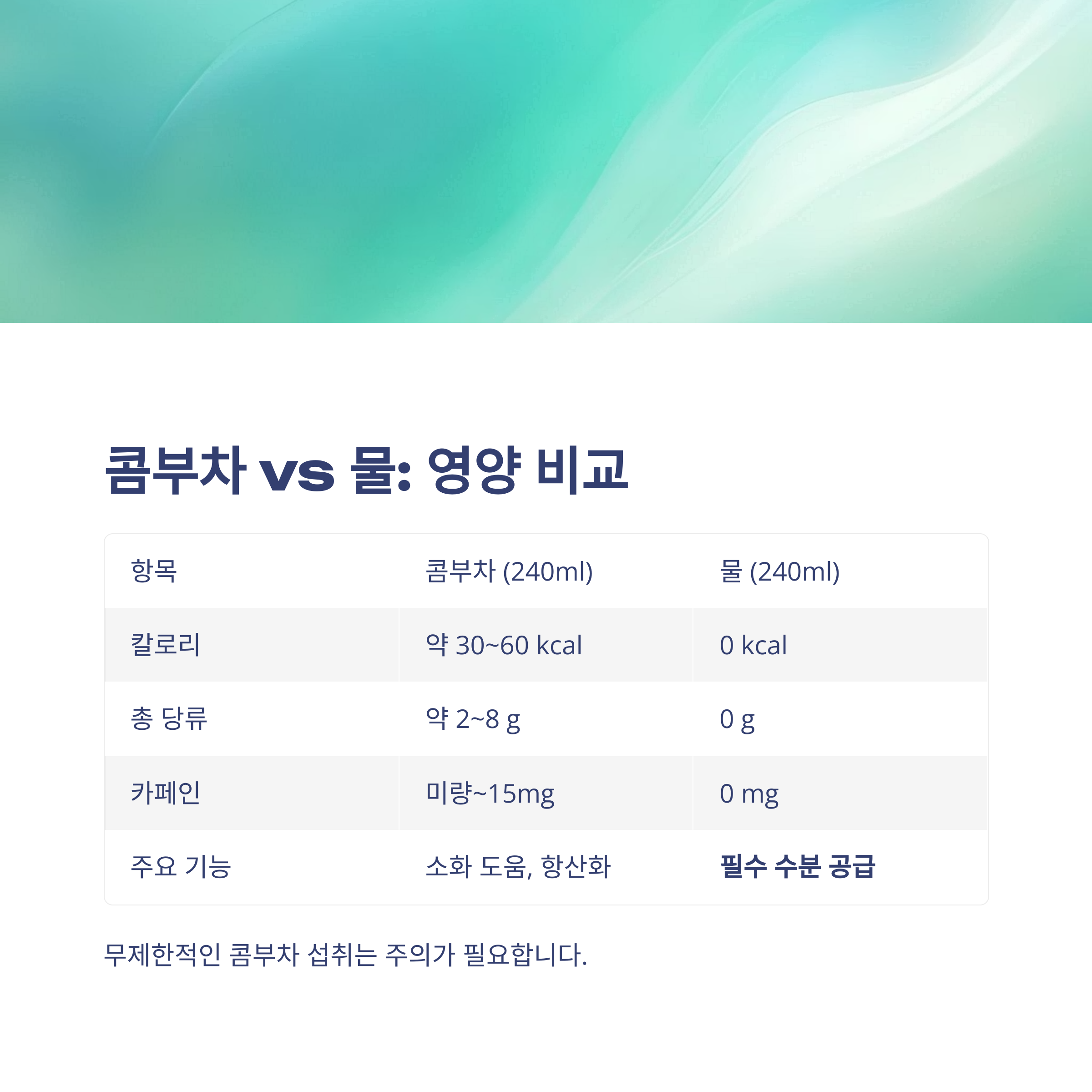 콤부차 vs 물: 영양 비교

| 항목 | 콤부차 (240ml) | 물 (240ml) |
|---|---|---|
| 칼로리 | 약 30~60 kcal | 0 kcal |
| 총 당류 | 약 2~8 g | 0 g |
| 카페인 | 미량~15mg | 0 mg |
| 주요 기능 | 소화 도움, 항산화 | 필수 수분 공급 |

무제한적인 콤부차 섭취는 주의가 필요합니다.